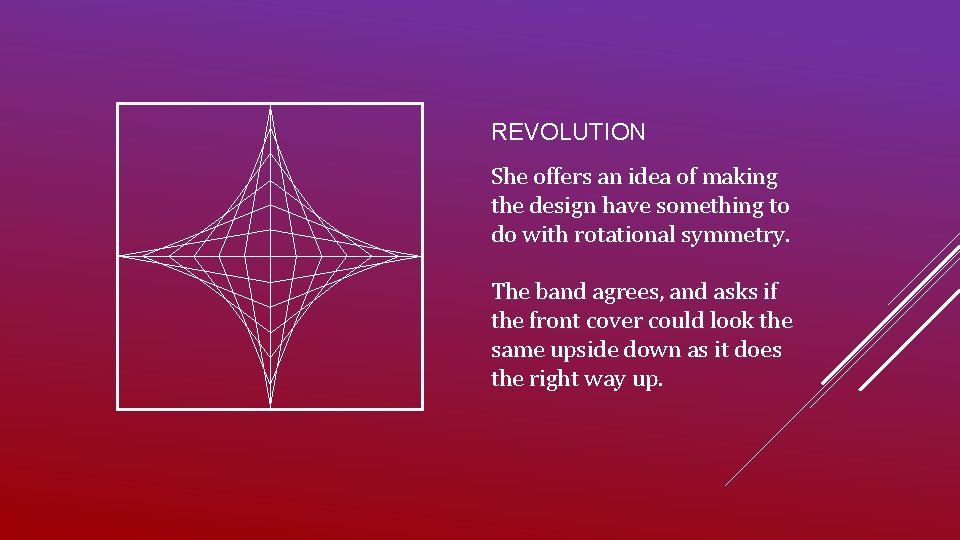 REVOLUTION

She offers an idea of making the design have something to do with rotational symmetry.

The band agrees, and asks if the front cover could look the same upside down as it does the right way up.